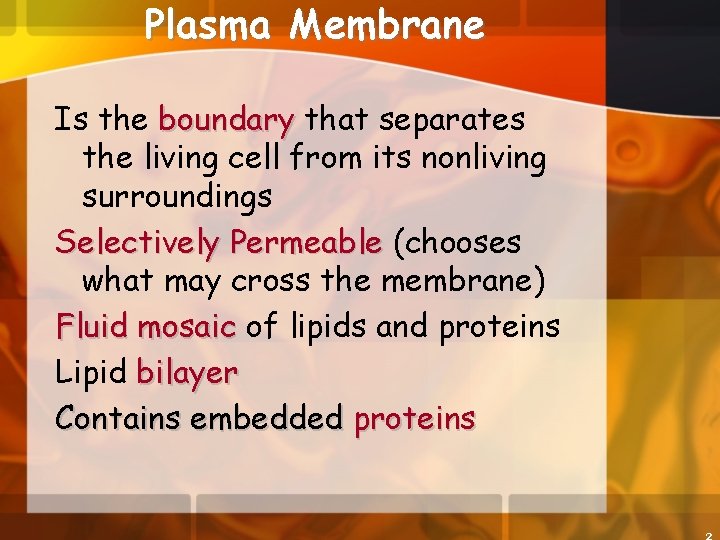 Plasma Membrane

Is the boundary that separates the living cell from its nonliving surroundings

Selectively Permeable (chooses what may cross the membrane)

Fluid mosaic of lipids and proteins

Lipid bilayer

Contains embedded proteins

2